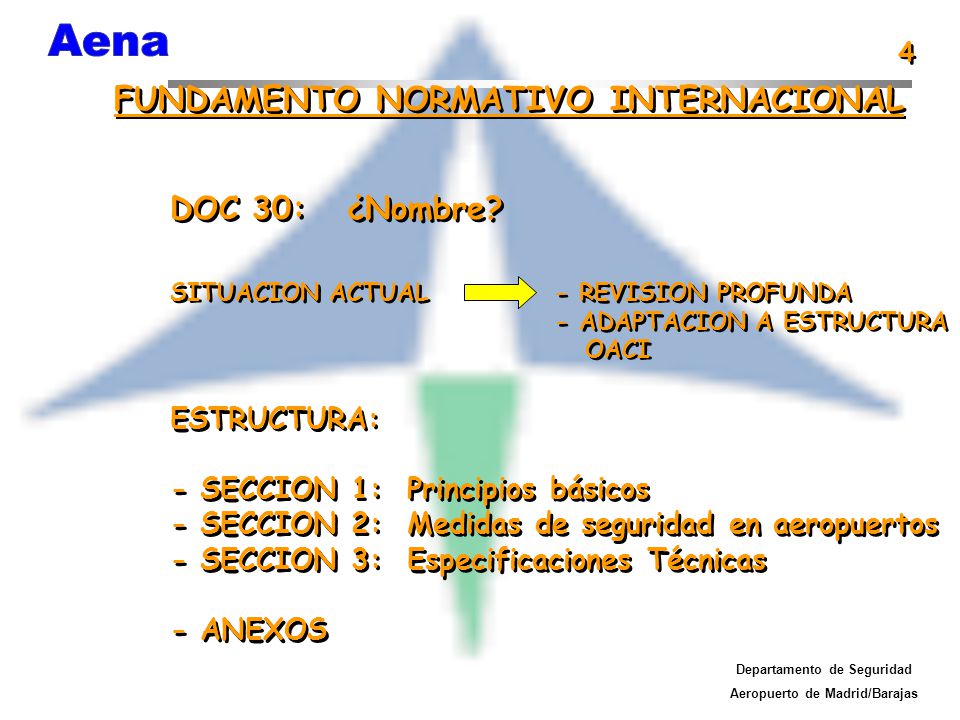 Aena

4

FUNDAMENTO NORMATIVO INTERNACIONAL

DOC 30: ¿Nombre?

SITUACION ACTUAL

- REVISION PROFUNDA
- ADAPTACION A ESTRUCTURA OACI

ESTRUCTURA:

- SECCION 1: Principios básicos
- SECCION 2: Medidas de seguridad en aeropuertos
- SECCION 3: Especificaciones Técnicas

- ANEXOS

Departamento de Seguridad
Aeropuerto de Madrid/Barajas